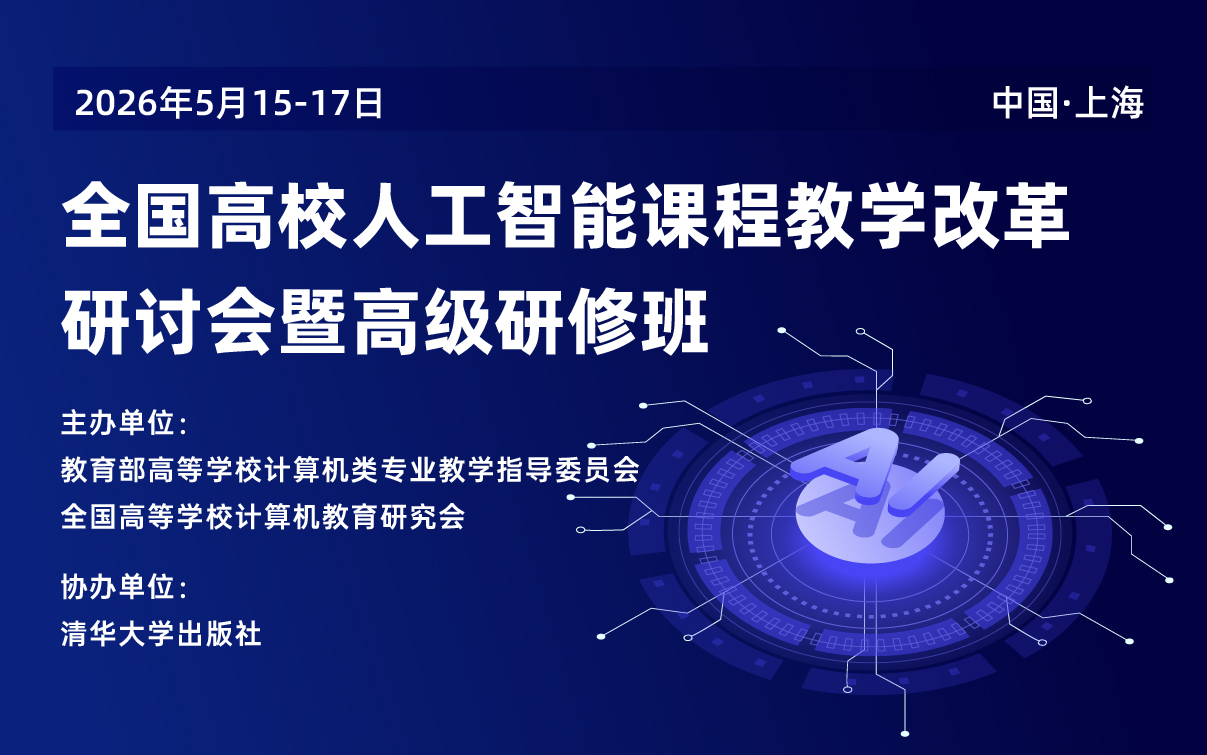 2026年5月15-17日

中国·上海

全国高校人工智能课程教学改革研讨会暨高级研修班

主办单位：
教育部高等学校计算机类专业教学指导委员会
全国高等学校计算机教育研究会

协办单位：
清华大学出版社

AI